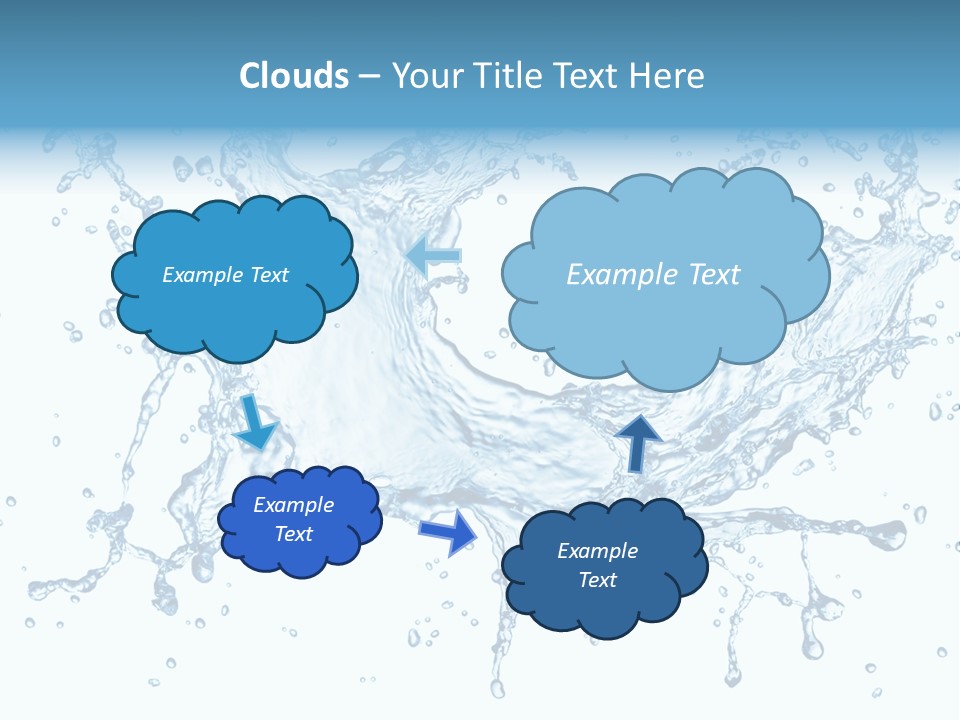 Clouds – Your Title Text Here

Example Text

Example Text

Example Text

Example Text